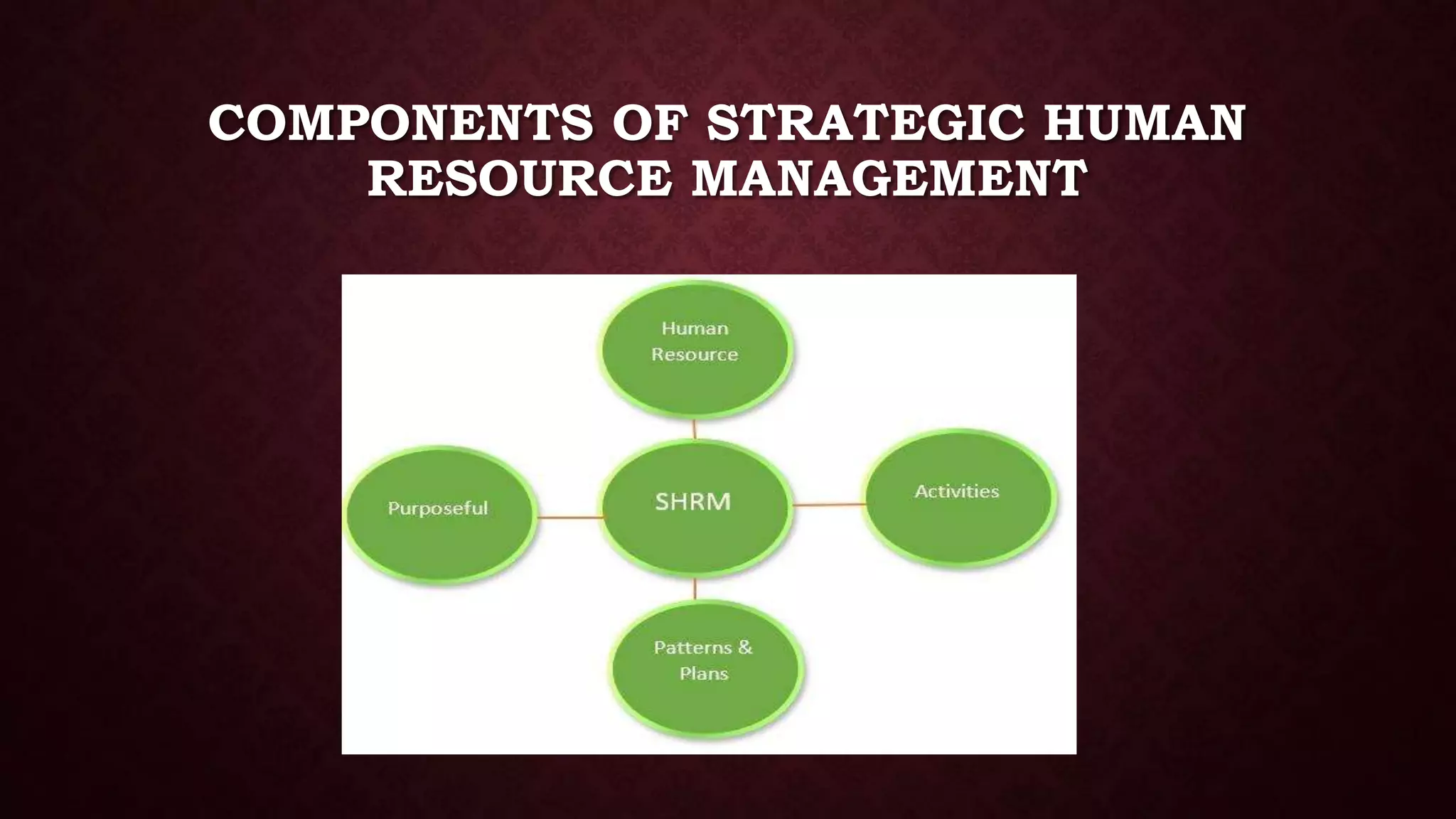 COMPONENTS OF STRATEGIC HUMAN RESOURCE MANAGEMENT

Human Resource

Purposeful

SHRM

Activities

Patterns & Plans